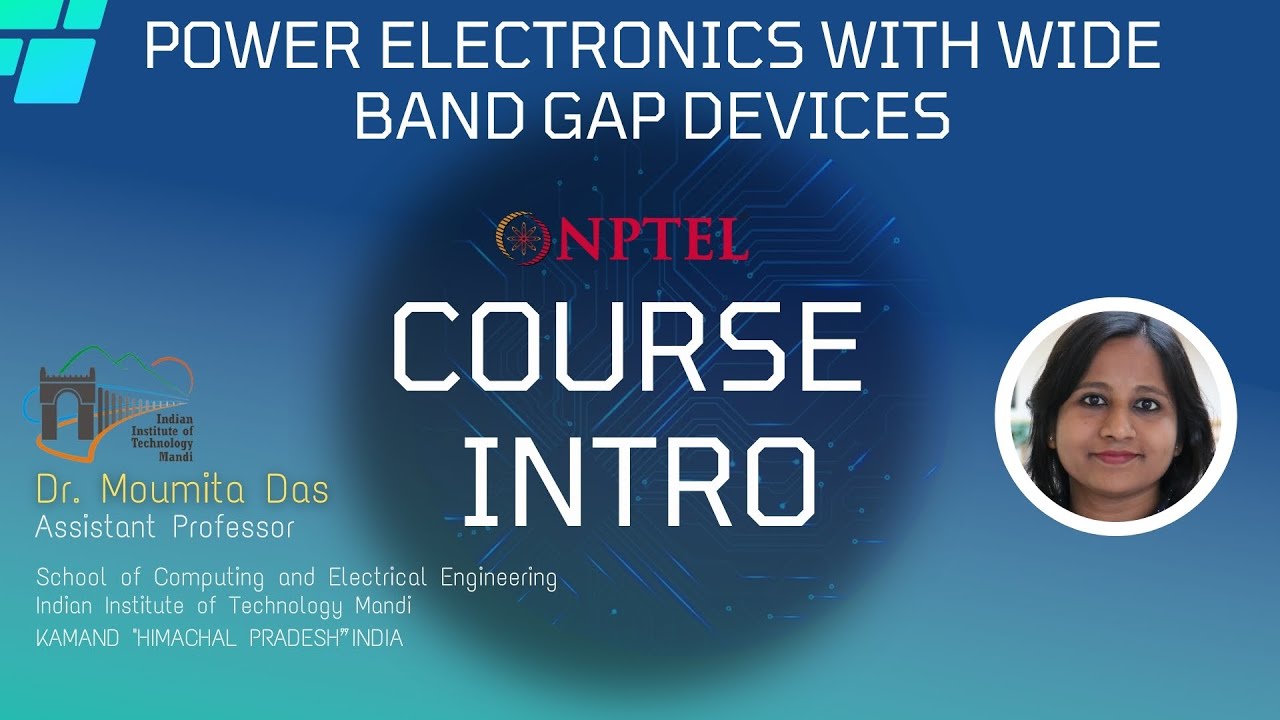 POWER ELECTRONICS WITH WIDE BAND GAP DEVICES

NPTEL

COURSE INTRO

Indian Institute of Technology Mandi

Dr. Moumita Das
Assistant Professor

School of Computing and Electrical Engineering
Indian Institute of Technology Mandi
KAMAND "HIMACHAL PRADESH" INDIA